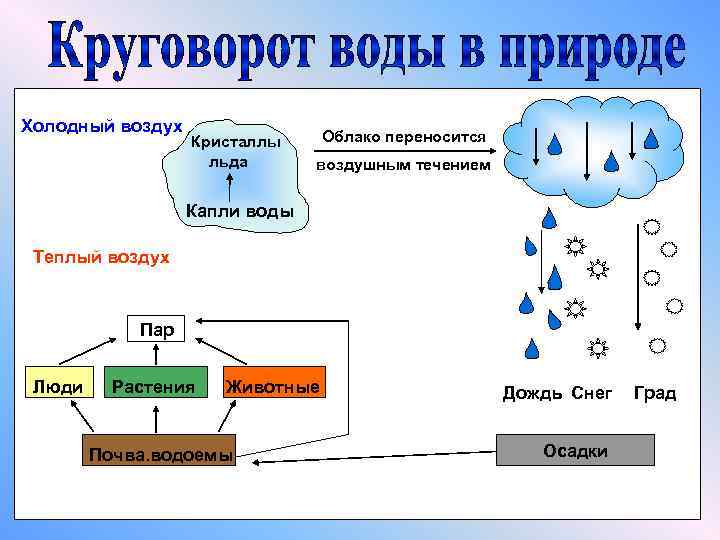 Круговорот воды в природе

Холодный воздух

Кристаллы льда

Капли воды

Облако переносится воздушным течением

Теплый воздух

Пар

Люди

Растения

Животные

Почва.водоемы

Дождь Снег Град

Осадки